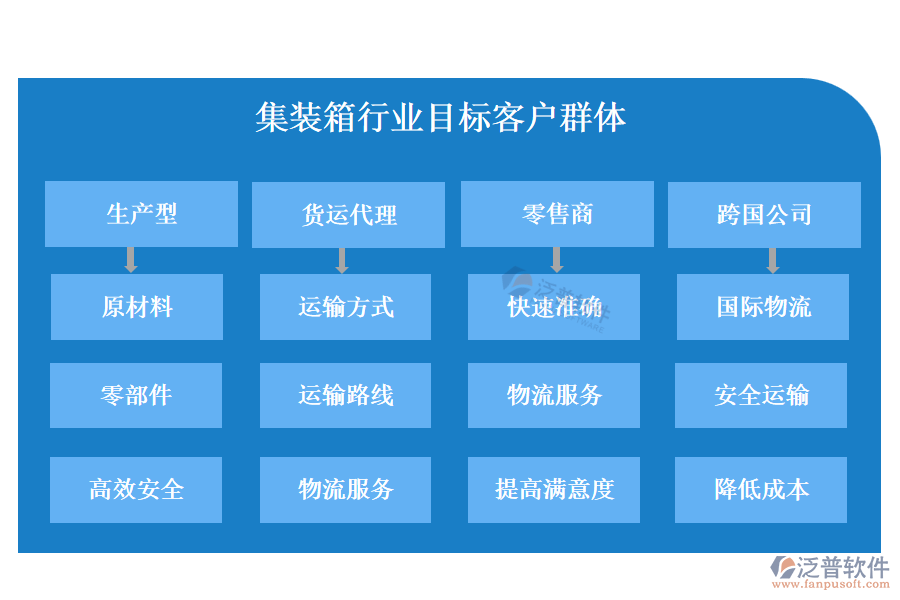 集装箱行业目标客户群体

生产型

原材料

零部件

高效安全

货运代理

运输方式

运输路线

物流服务

零售商

快速准确

物流服务

提高满意度

跨国公司

国际物流

安全运输

降低成本

泛普软件
www.fanpusoft.com